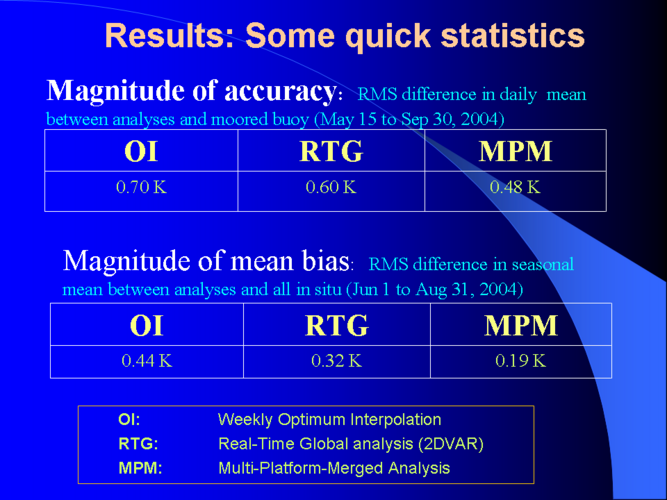 Results: Some quick statistics

Magnitude of accuracy: RMS difference in daily mean between analyses and moored buoy (May 15 to Sep 30, 2004)

| OI | RTG | MPM |
|---|---|---|
| 0.70 K | 0.60 K | 0.48 K |

Magnitude of mean bias: RMS difference in seasonal mean between analyses and all in situ (Jun 1 to Aug 31, 2004)

| OI | RTG | MPM |
|---|---|---|
| 0.44 K | 0.32 K | 0.19 K |

OI: Weekly Optimum Interpolation
RTG: Real-Time Global analysis (2DVAR)
MPM: Multi-Platform-Merged Analysis